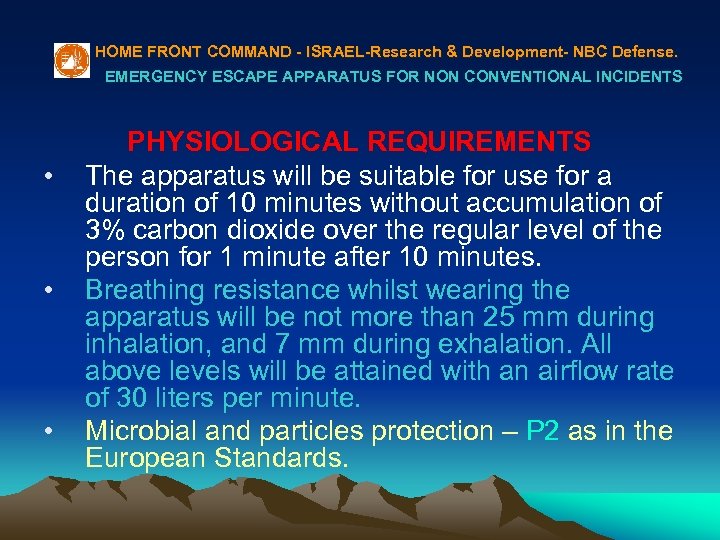 HOME FRONT COMMAND - ISRAEL-Research & Development- NBC Defense.
EMERGENCY ESCAPE APPARATUS FOR NON CONVENTIONAL INCIDENTS

PHYSIOLOGICAL REQUIREMENTS

• The apparatus will be suitable for use for a duration of 10 minutes without accumulation of 3% carbon dioxide over the regular level of the person for 1 minute after 10 minutes.
• Breathing resistance whilst wearing the apparatus will be not more than 25 mm during inhalation, and 7 mm during exhalation. All above levels will be attained with an airflow rate of 30 liters per minute.
• Microbial and particles protection – P2 as in the European Standards.